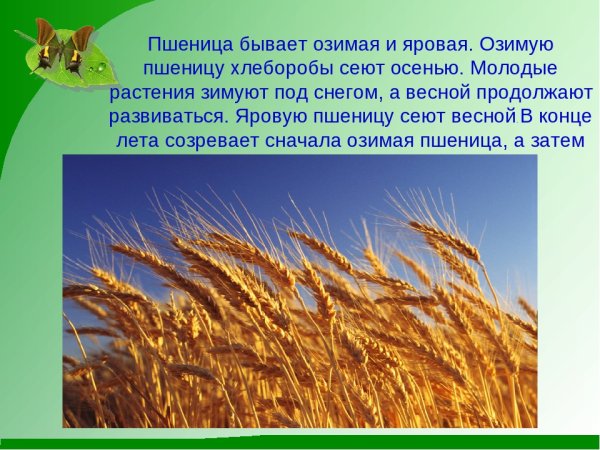 Пшеница бывает озимая и яровая. Озимую пшеницу хлеборобы сеют осенью. Молодые растения зимуют под снегом, а весной продолжают развиваться. Яровую пшеницу сеют весной В конце лета созревает сначала озимая пшеница, а затем